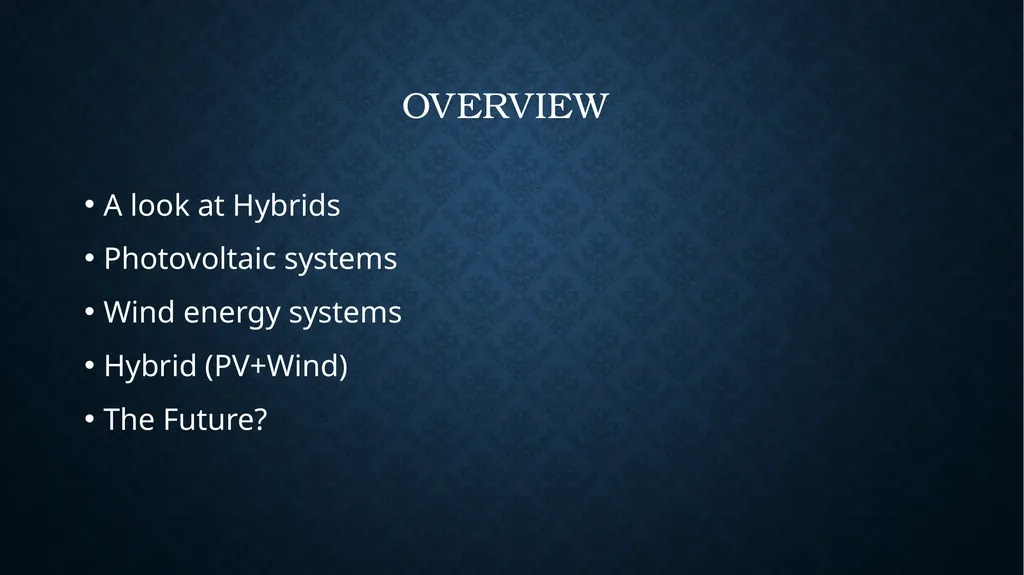 OVERVIEW

• A look at Hybrids
• Photovoltaic systems
• Wind energy systems
• Hybrid (PV+Wind)
• The Future?